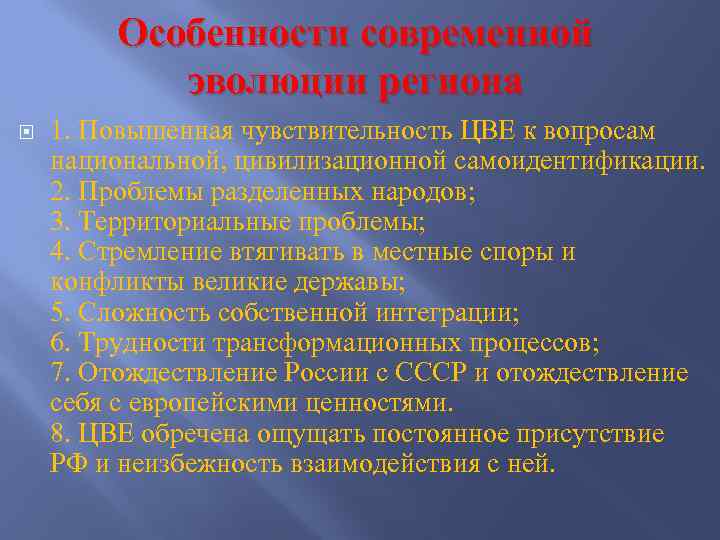 Особенности современной эволюции региона

1. Повышенная чувствительность ЦВЕ к вопросам национальной, цивилизационной самоидентификации.
2. Проблемы разделенных народов;
3. Территориальные проблемы;
4. Стремление втягивать в местные споры и конфликты великие державы;
5. Сложность собственной интеграции;
6. Трудности трансформационных процессов;
7. Отождествление России с СССР и отождествление себя с европейскими ценностями.
8. ЦВЕ обречена ощущать постоянное присутствие РФ и неизбежность взаимодействия с ней.